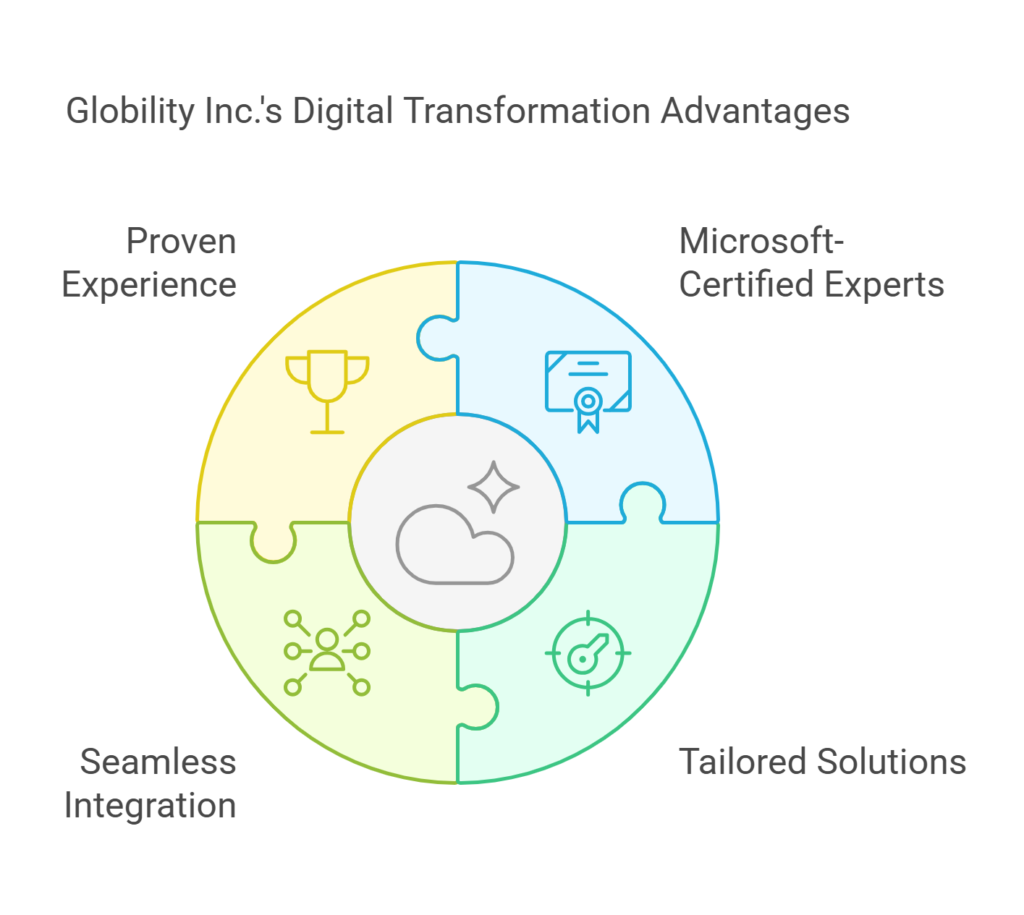 Globility Inc.'s Digital Transformation Advantages

Proven Experience

Microsoft-Certified Experts

Seamless Integration

Tailored Solutions